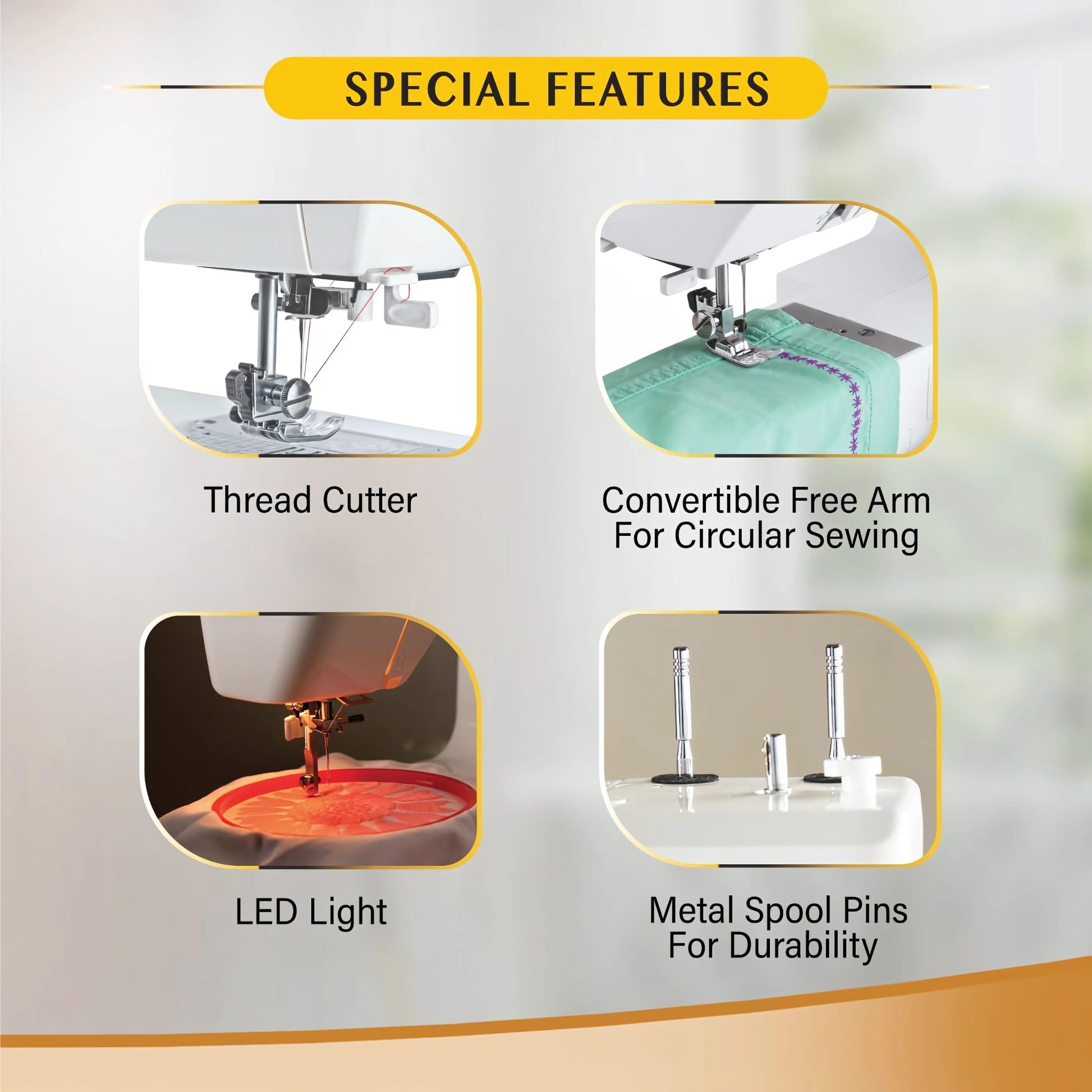 SPECIAL FEATURES

Thread Cutter

Convertible Free Arm For Circular Sewing

LED Light

Metal Spool Pins For Durability